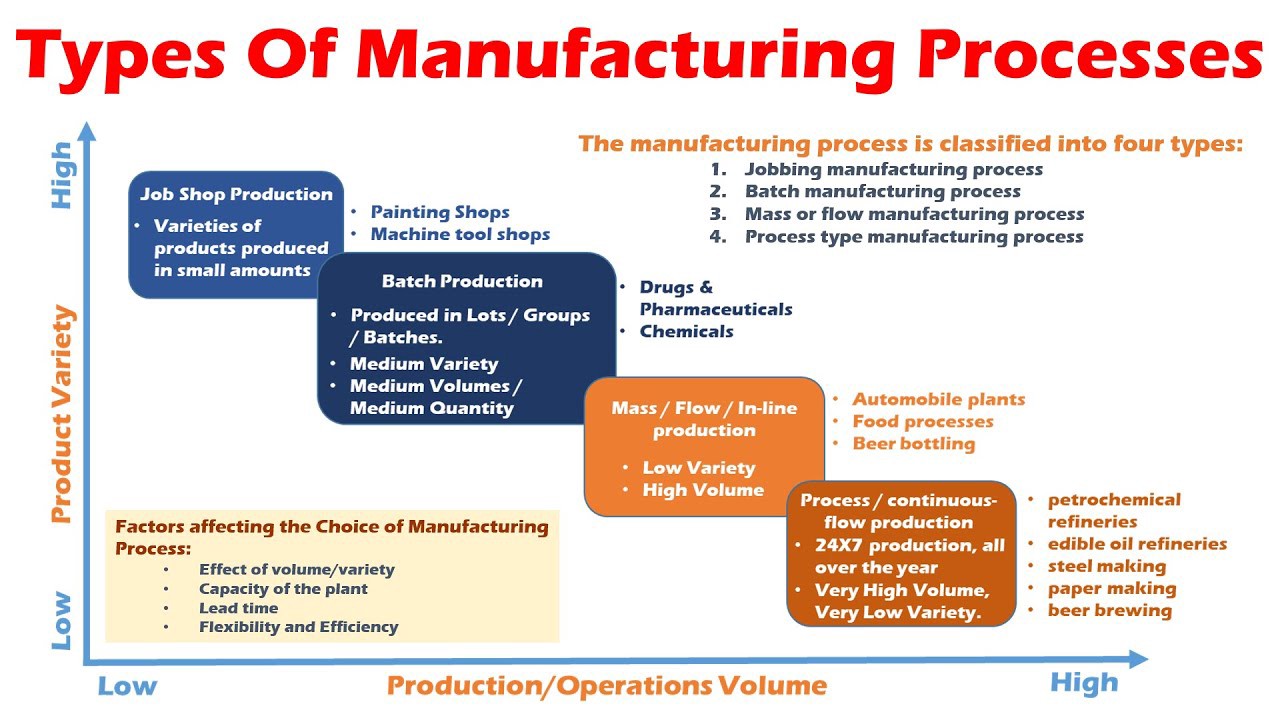 Types Of Manufacturing Processes

The manufacturing process is classified into four types:
1. Jobbing manufacturing process
2. Batch manufacturing process
3. Mass or flow manufacturing process
4. Process type manufacturing process

High

Product Variety

Low

Job Shop Production
• Varieties of products produced in small amounts

• Painting Shops
• Machine tool shops

Batch Production
• Produced in Lots / Groups / Batches.
• Medium Variety
• Medium Volumes / Medium Quantity

• Drugs & Pharmaceuticals
• Chemicals

Mass / Flow / In-line production
• Low Variety
• High Volume

• Automobile plants
• Food processes
• Beer bottling

Process / continuous-flow production
• 24X7 production, all over the year
• Very High Volume, Very Low Variety.

• petrochemical refineries
• edible oil refineries
• steel making
• paper making
• beer brewing

Factors affecting the Choice of Manufacturing Process:
• Effect of volume/variety
• Capacity of the plant
• Lead time
• Flexibility and Efficiency

Low

Production/Operations Volume

High